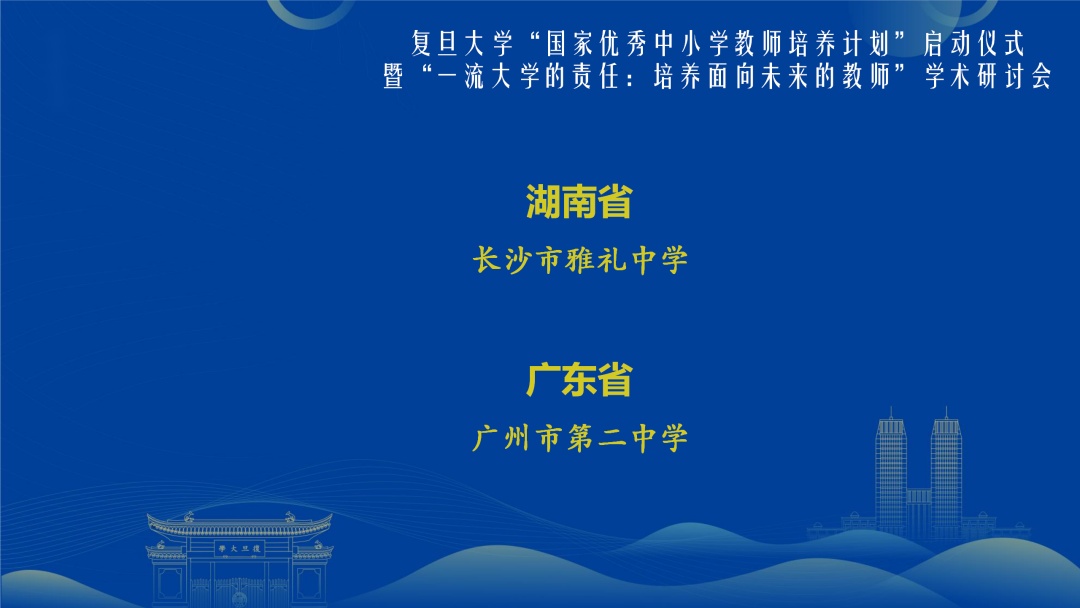 复旦大学“国家优秀中小学教师培养计划”启动仪式
暨“一流大学的责任：培养面向未来的教师”学术研讨会

湖南省

长沙市雅礼中学

广东省

广州市第二中学

學大旦復